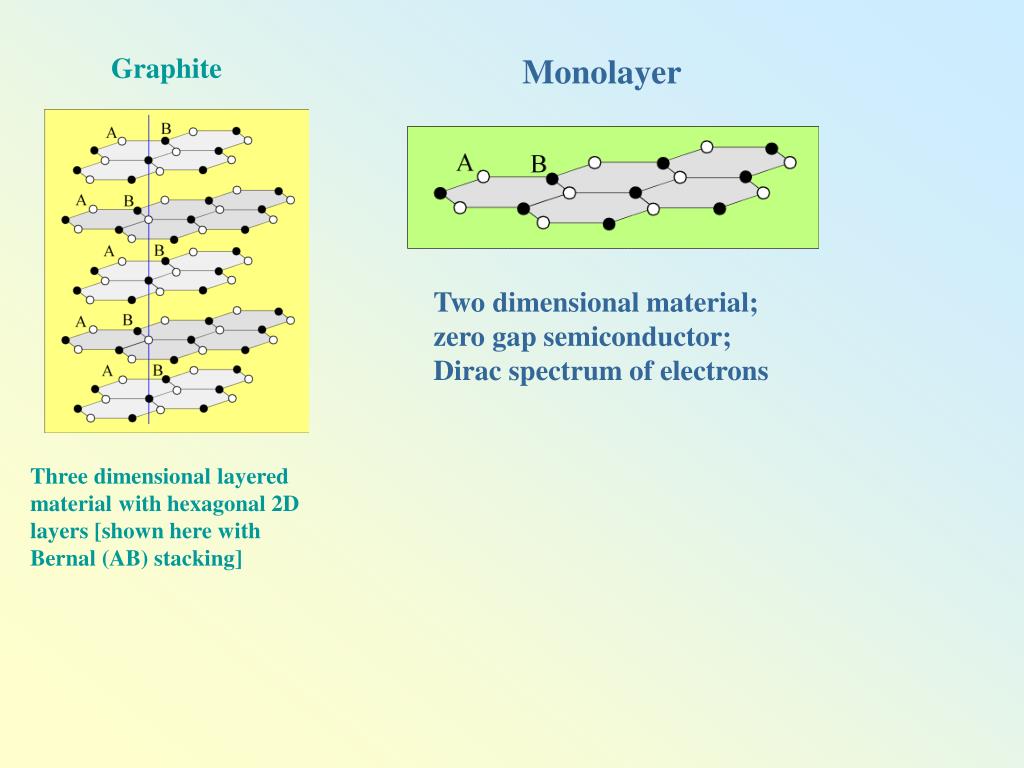 Graphite

A B
A B
A B
A B
A B

Three dimensional layered material with hexagonal 2D layers [shown here with Bernal (AB) stacking]

Monolayer

A B

Two dimensional material;
zero gap semiconductor;
Dirac spectrum of electrons